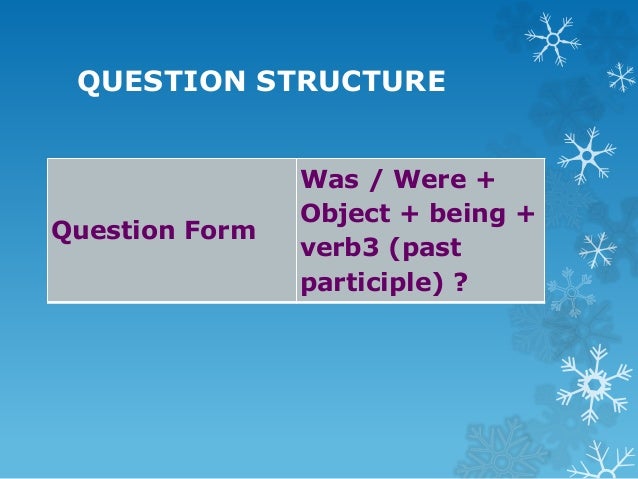 QUESTION STRUCTURE

| Question Form | Was / Were + Object + being + verb3 (past participle) ? |
|---|---|